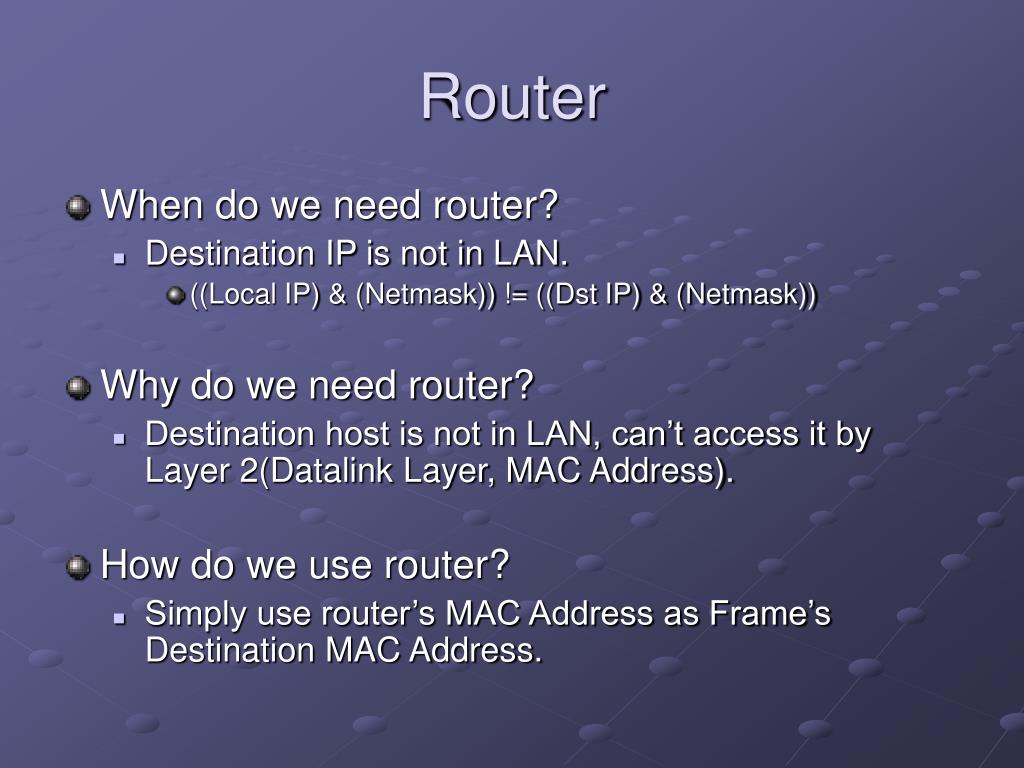 Router

When do we need router?
Destination IP is not in LAN.
((Local IP) & (Netmask)) != ((Dst IP) & (Netmask))

Why do we need router?
Destination host is not in LAN, can’t access it by Layer 2(Datalink Layer, MAC Address).

How do we use router?
Simply use router’s MAC Address as Frame’s Destination MAC Address.